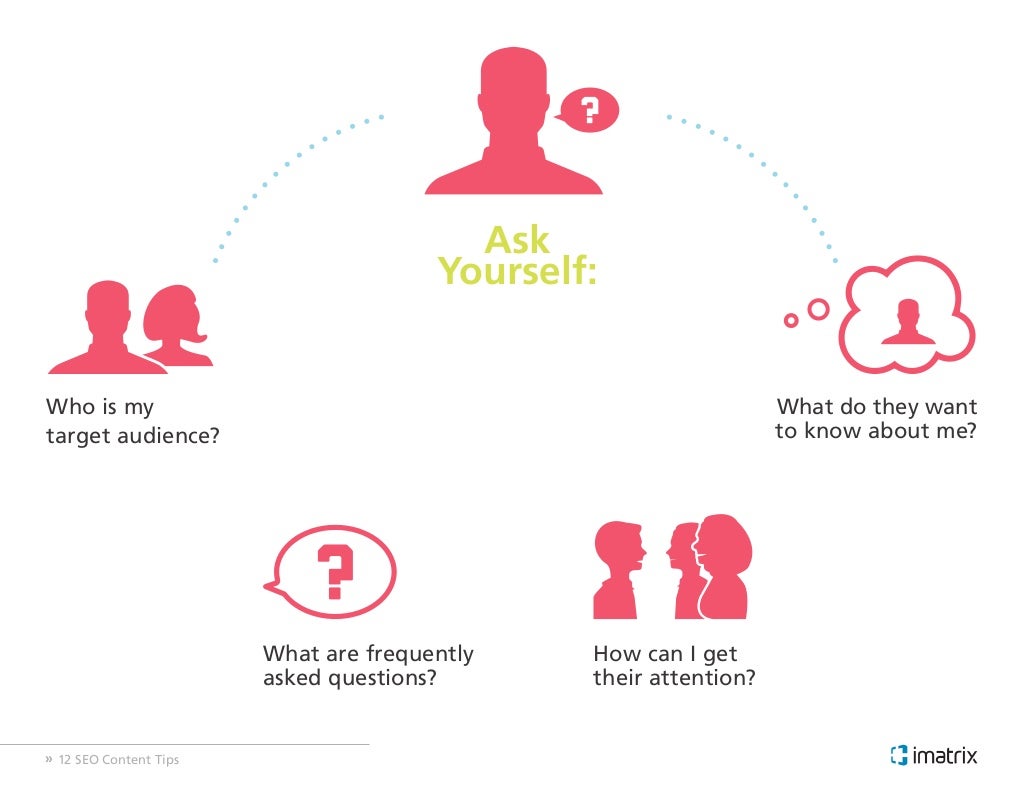 ?

Ask Yourself:

Who is my target audience?

What do they want to know about me?

?

What are frequently asked questions?

How can I get their attention?

» 12 SEO Content Tips

imatrix